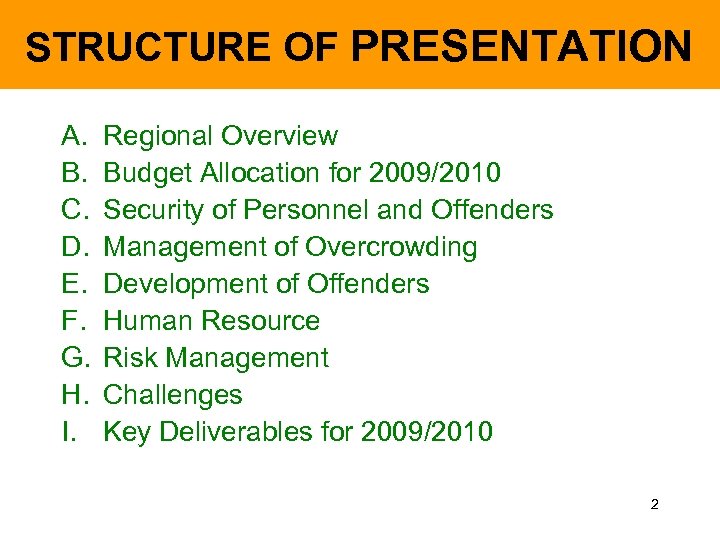 STRUCTURE OF PRESENTATION

A. Regional Overview
B. Budget Allocation for 2009/2010
C. Security of Personnel and Offenders
D. Management of Overcrowding
E. Development of Offenders
F. Human Resource
G. Risk Management
H. Challenges
I. Key Deliverables for 2009/2010

2